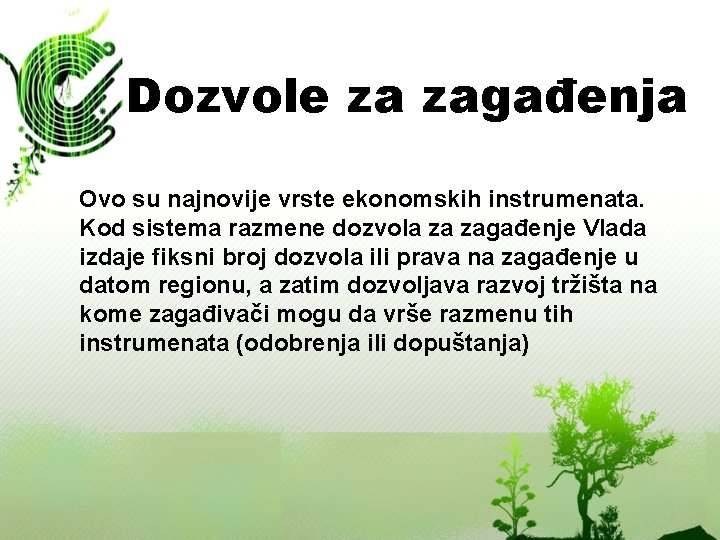 Dozvole za zagađenja

Ovo su najnovije vrste ekonomskih instrumenata. Kod sistema razmene dozvola za zagađenje Vlada izdaje fiksni broj dozvola ili prava na zagađenje u datom regionu, a zatim dozvoljava razvoj tržišta na kome zagađivači mogu da vrše razmenu tih instrumenata (odobrenja ili dopuštanja)